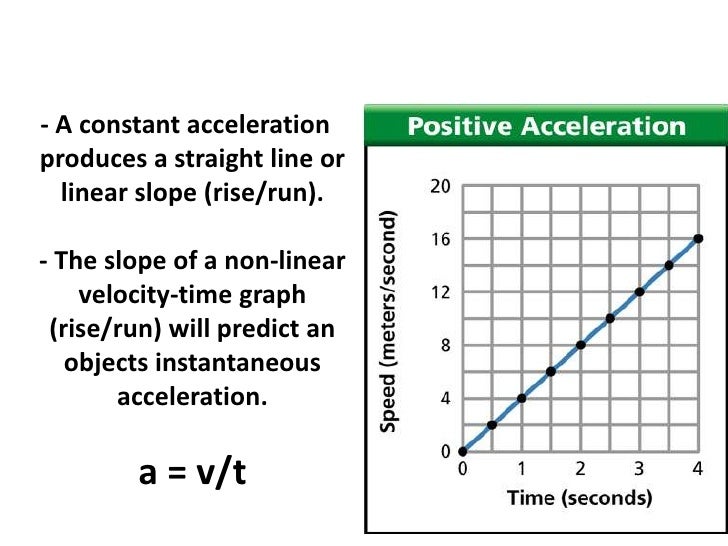 - A constant acceleration produces a straight line or linear slope (rise/run).

- The slope of a non-linear velocity-time graph (rise/run) will predict an objects instantaneous acceleration.

a = v/t

Positive Acceleration

Speed (meters/second)

20
16
12
8
4
0

0 1 2 3 4

Time (seconds)